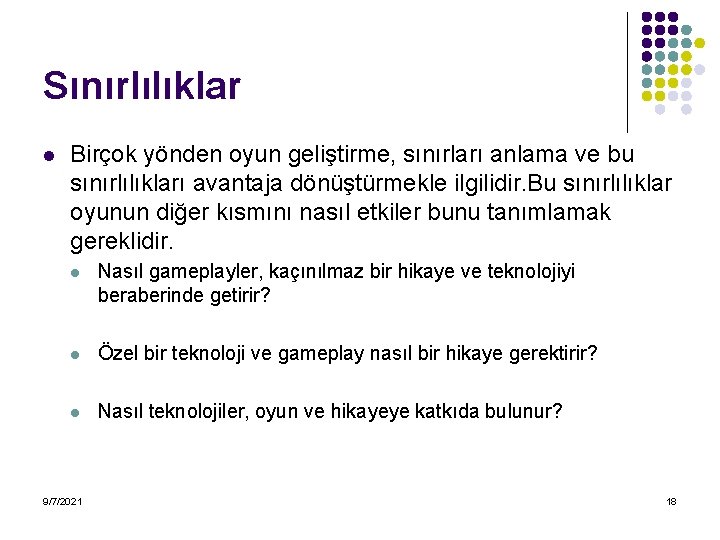 Sınırlılıklar

Birçok yönden oyun geliştirme, sınırları anlama ve bu sınırlılıkları avantaja dönüştürmekle ilgilidir.Bu sınırlılıklar oyunun diğer kısmını nasıl etkiler bunu tanımlamak gereklidir.

Nasıl gameplayler, kaçınılmaz bir hikaye ve teknolojiyi beraberinde getirir?

Özel bir teknoloji ve gameplay nasıl bir hikaye gerektirir?

Nasıl teknolojiler, oyun ve hikayeye katkıda bulunur?

9/7/2021

18